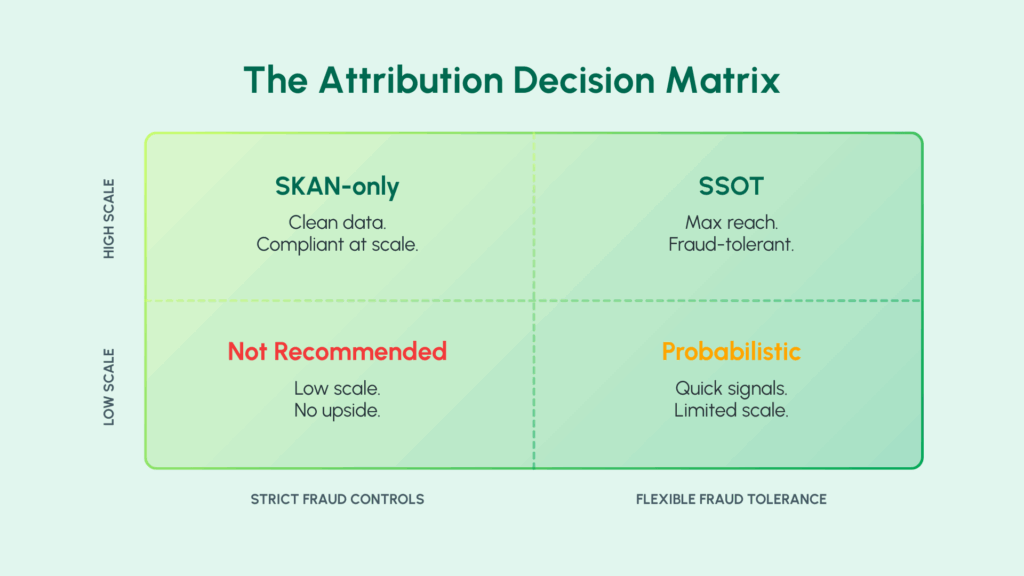 The Attribution Decision Matrix

HIGH SCALE

SKAN-only
Clean data.
Compliant at scale.

SSOT
Max reach.
Fraud-tolerant.

LOW SCALE

Not Recommended
Low scale.
No upside.

Probabilistic
Quick signals.
Limited scale.

STRICT FRAUD CONTROLS

FLEXIBLE FRAUD TOLERANCE